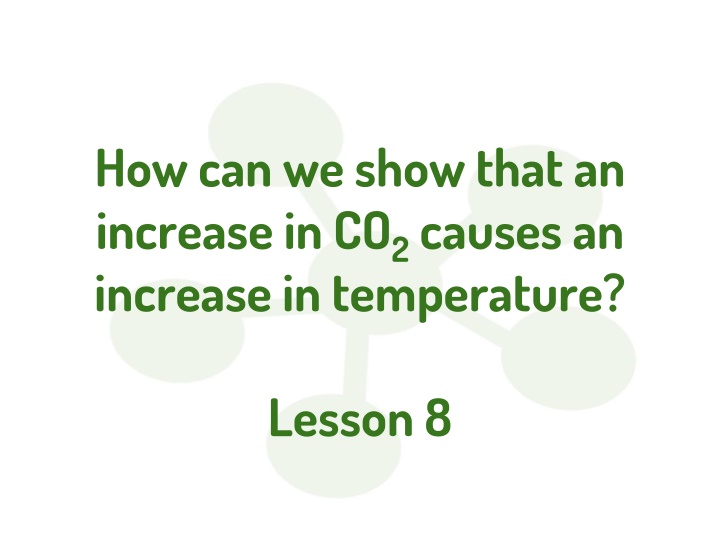 How can we show that an increase in $CO_2$ causes an increase in temperature?

Lesson 8